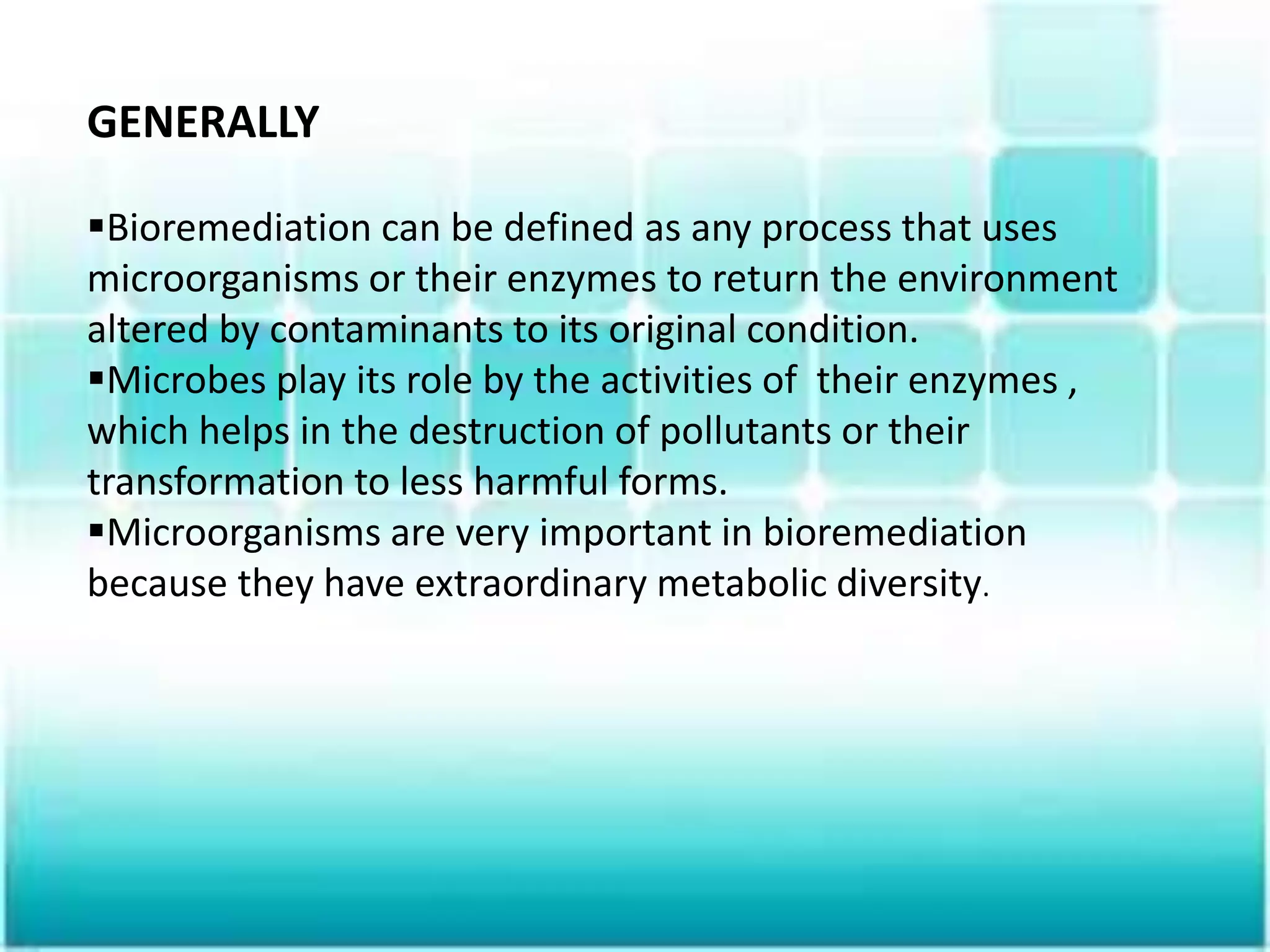 GENERALLY

▪Bioremediation can be defined as any process that uses microorganisms or their enzymes to return the environment altered by contaminants to its original condition.
▪Microbes play its role by the activities of their enzymes , which helps in the destruction of pollutants or their transformation to less harmful forms.
▪Microorganisms are very important in bioremediation because they have extraordinary metabolic diversity.